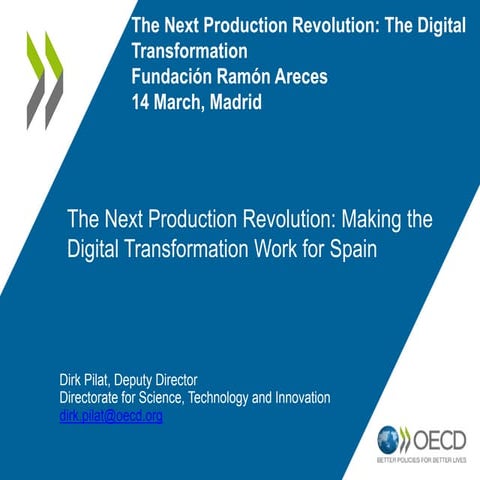 The Next Production Revolution: The Digital Transformation
Fundación Ramón Areces
14 March, Madrid

The Next Production Revolution: Making the Digital Transformation Work for Spain

Dirk Pilat, Deputy Director
Directorate for Science, Technology and Innovation
dirk.pilat@oecd.org

OECD
BETTER POLICIES FOR BETTER LIVES